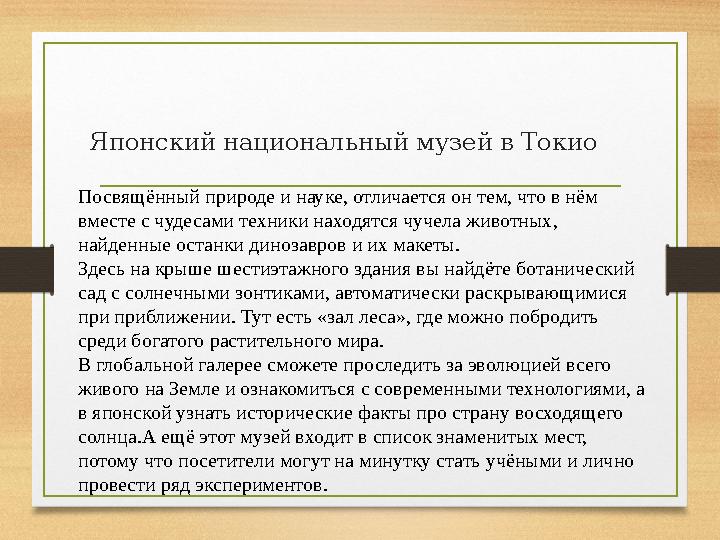 Японский национальный музей в Токио

Посвящённый природе и науке, отличается он тем, что в нём вместе с чудесами техники находятся чучела животных, найденные останки динозавров и их макеты.
Здесь на крыше шестиэтажного здания вы найдёте ботанический сад с солнечными зонтиками, автоматически раскрывающимися при приближении. Тут есть «зал леса», где можно побродить среди богатого растительного мира.
В глобальной галерее сможете проследить за эволюцией всего живого на Земле и ознакомиться с современными технологиями, а в японской узнать исторические факты про страну восходящего солнца.А ещё этот музей входит в список знаменитых мест, потому что посетители могут на минутку стать учёными и лично провести ряд экспериментов.